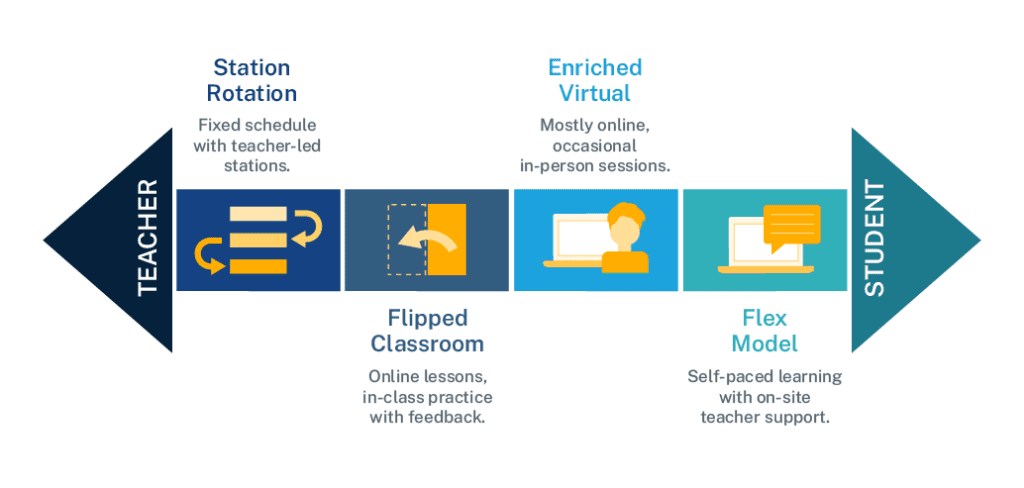 TEACHER

Station Rotation

Fixed schedule with teacher-led stations.

Flipped Classroom

Online lessons, in-class practice with feedback.

Enriched Virtual

Mostly online, occasional in-person sessions.

Flex Model

Self-paced learning with on-site teacher support.

STUDENT